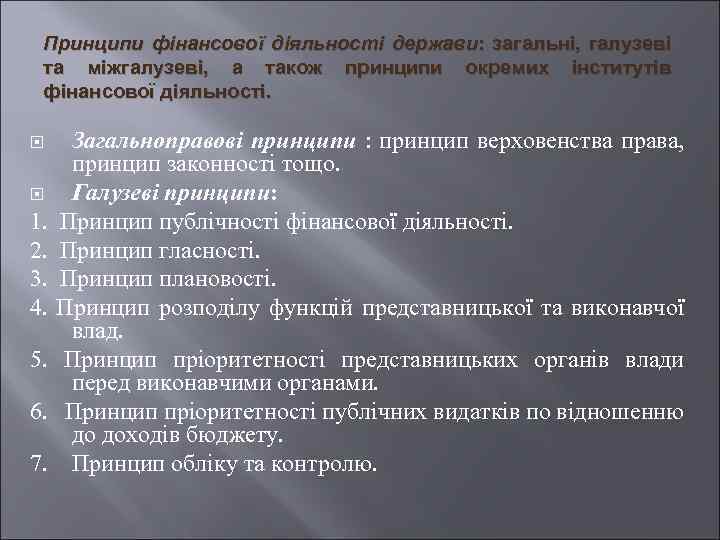 Принципи фінансової діяльності держави: загальні, галузеві та міжгалузеві, а також принципи окремих інститутів фінансової діяльності.

Загальноправові принципи : принцип верховенства права, принцип законності тощо.

Галузеві принципи:

1. Принцип публічності фінансової діяльності.

2. Принцип гласності.

3. Принцип плановості.

4. Принцип розподілу функцій представницької та виконавчої влад.

5. Принцип пріоритетності представницьких органів влади перед виконавчими органами.

6. Принцип пріоритетності публічних видатків по відношенню до доходів бюджету.

7. Принцип обліку та контролю.